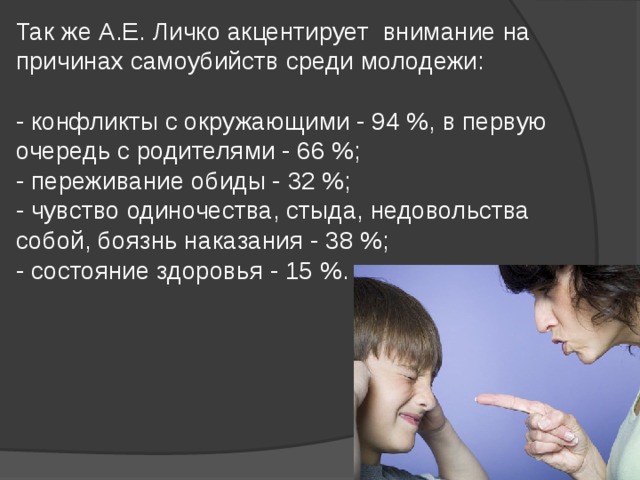 Так же А.Е. Личко акцентирует  внимание на причинах самоубийств среди молодежи:

- конфликты с окружающими - 94 %, в первую очередь с родителями - 66 %;
- переживание обиды - 32 %;
- чувство одиночества, стыда, недовольства собой, боязнь наказания - 38 %;
- состояние здоровья - 15 %.